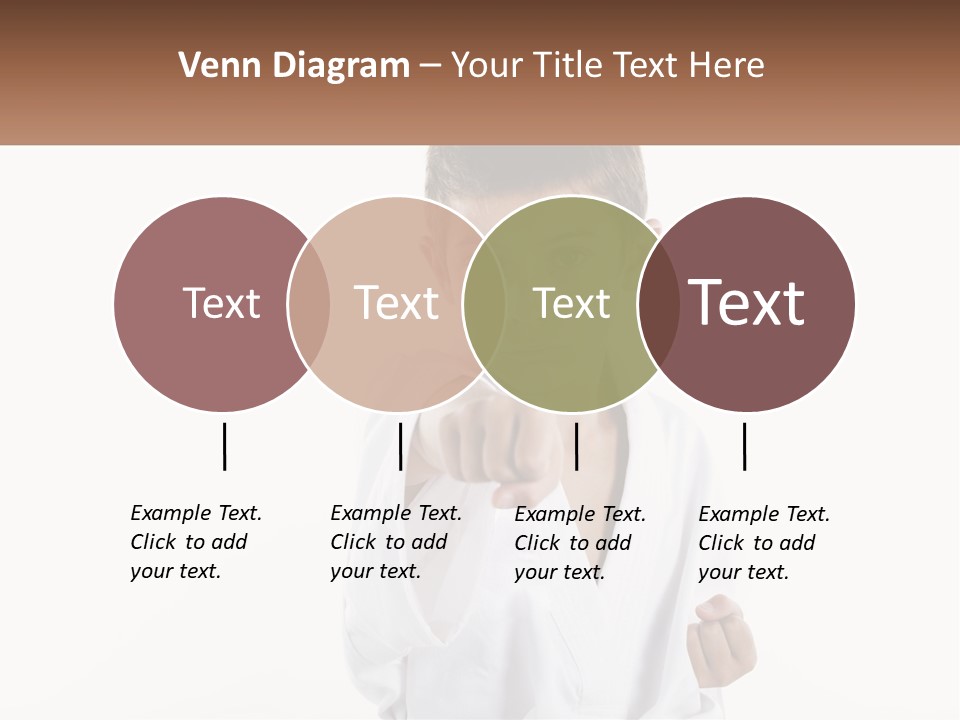 Venn Diagram – Your Title Text Here

Text

Text

Text

Text

Example Text. Click to add your text.

Example Text. Click to add your text.

Example Text. Click to add your text.

Example Text. Click to add your text.